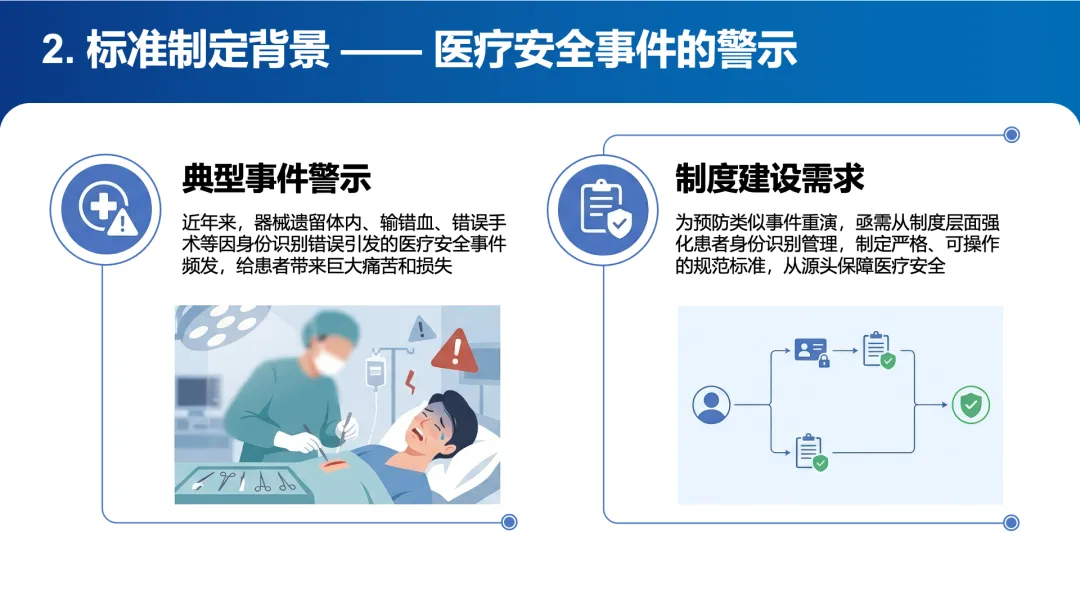 2. 标准制定背景 —— 医疗安全事件的警示

典型事件警示

近年来，器械遗留体内、输错血、错误手术等因身份识别错误引发的医疗安全事件频发，给患者带来巨大痛苦和损失

制度建设需求

为预防类似事件重演，亟需从制度层面强化患者身份识别管理，制定严格、可操作的规范标准，从源头保障医疗安全